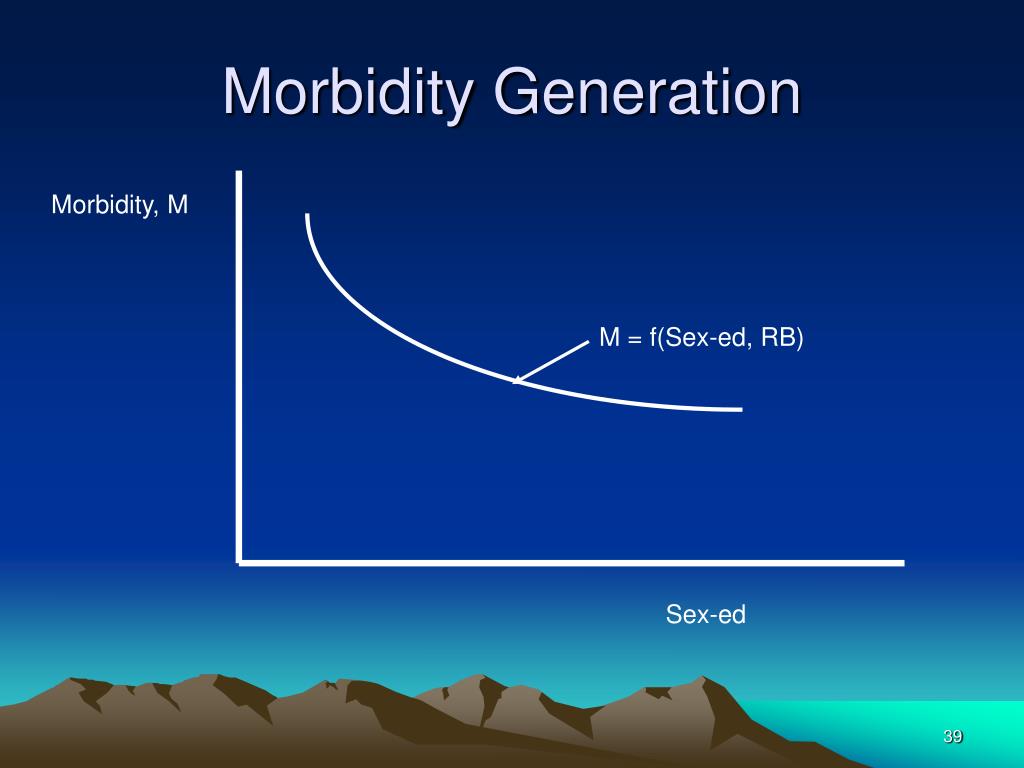 Morbidity Generation

Morbidity, M

M = f(Sex-ed, RB)

Sex-ed

39